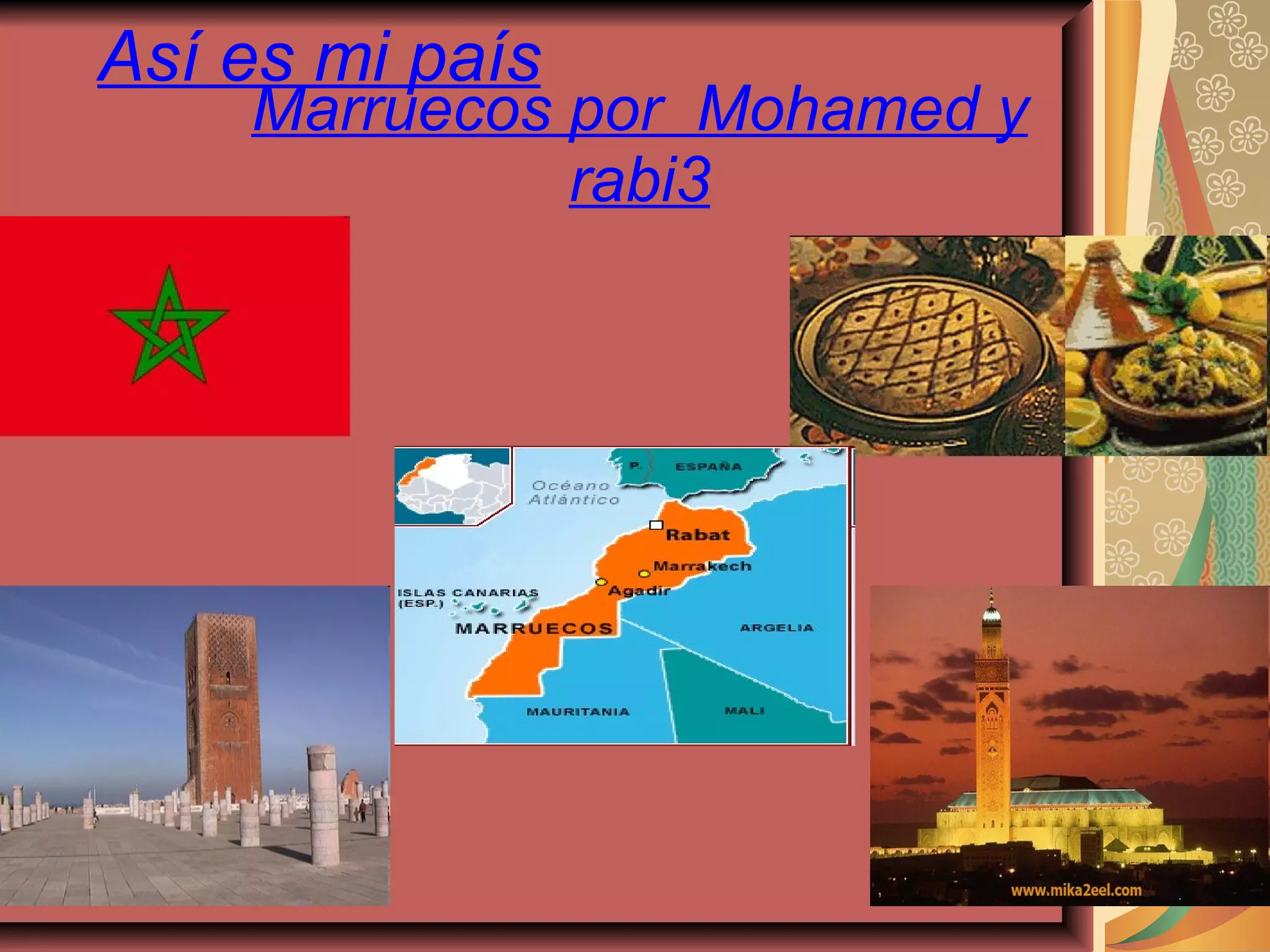 Así es mi país
Marruecos por Mohamed y rabi3

P.
ESPAÑA
Océano Atlántico
Rabat
Marrakech
Agadir
ISLAS CANARIAS (ESP.)
MARRUECOS
ARGELIA
MAURITANIA
MALI

www.mika2eel.com